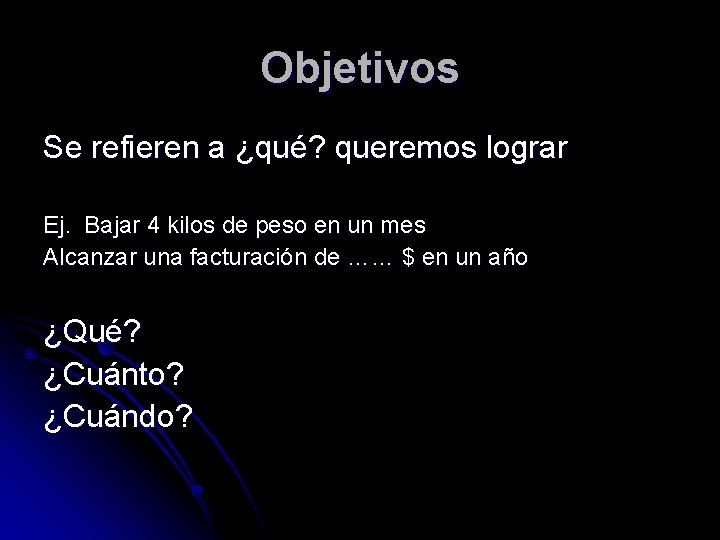 Objetivos

Se refieren a ¿qué? queremos lograr

Ej. Bajar 4 kilos de peso en un mes
Alcanzar una facturación de …… $ en un año

¿Qué?
¿Cuánto?
¿Cuándo?